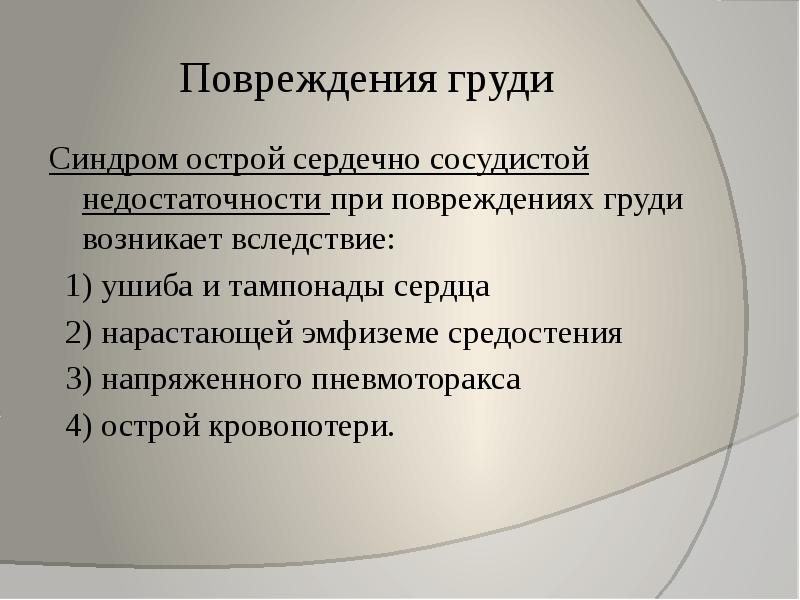 Повреждения груди

Синдром острой сердечно сосудистой недостаточности при повреждениях груди возникает вследствие:

1) ушиба и тампонады сердца

2) нарастающей эмфиземе средостения

3) напряженного пневмоторакса

4) острой кровопотери.